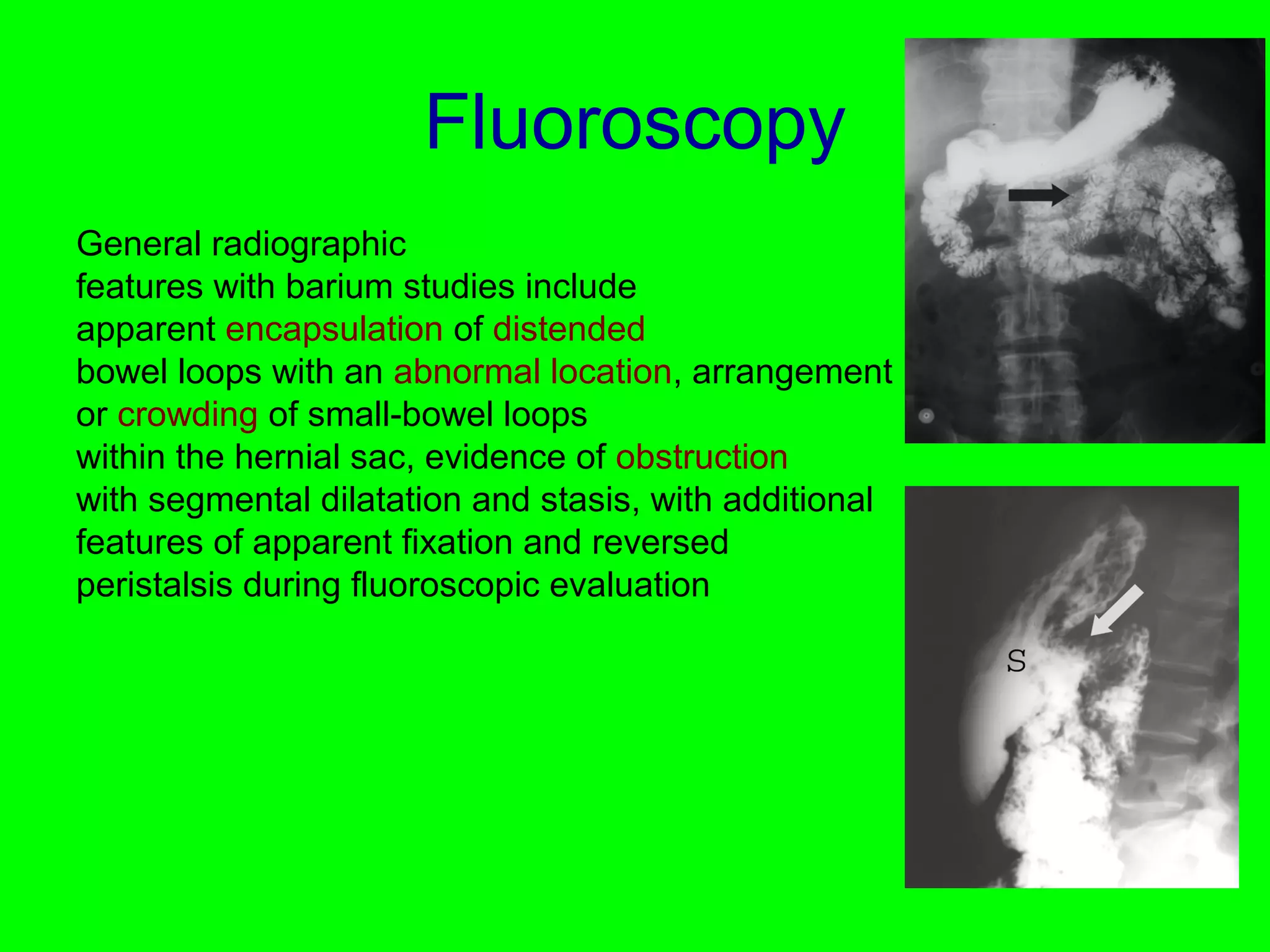 Fluoroscopy

General radiographic features with barium studies include apparent encapsulation of distended bowel loops with an abnormal location, arrangement or crowding of small-bowel loops within the hernial sac, evidence of obstruction with segmental dilatation and stasis, with additional features of apparent fixation and reversed peristalsis during fluoroscopic evaluation

S